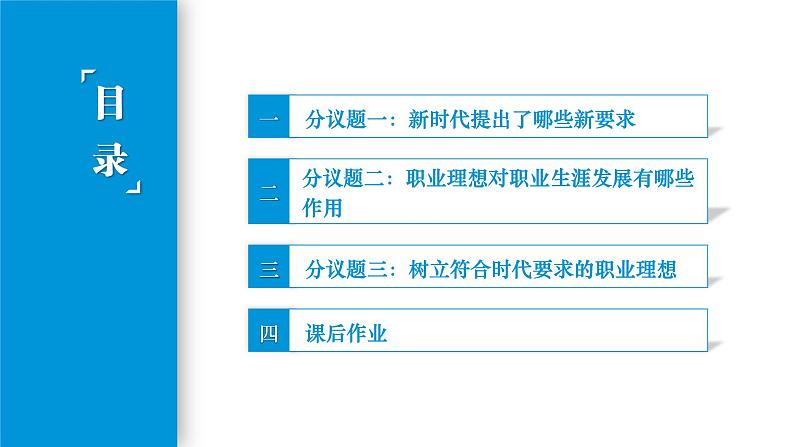 「目录」

一 分议题一：新时代提出了哪些新要求

二 分议题二：职业理想对职业生涯发展有哪些作用

三 分议题三：树立符合时代要求的职业理想

四 课后作业